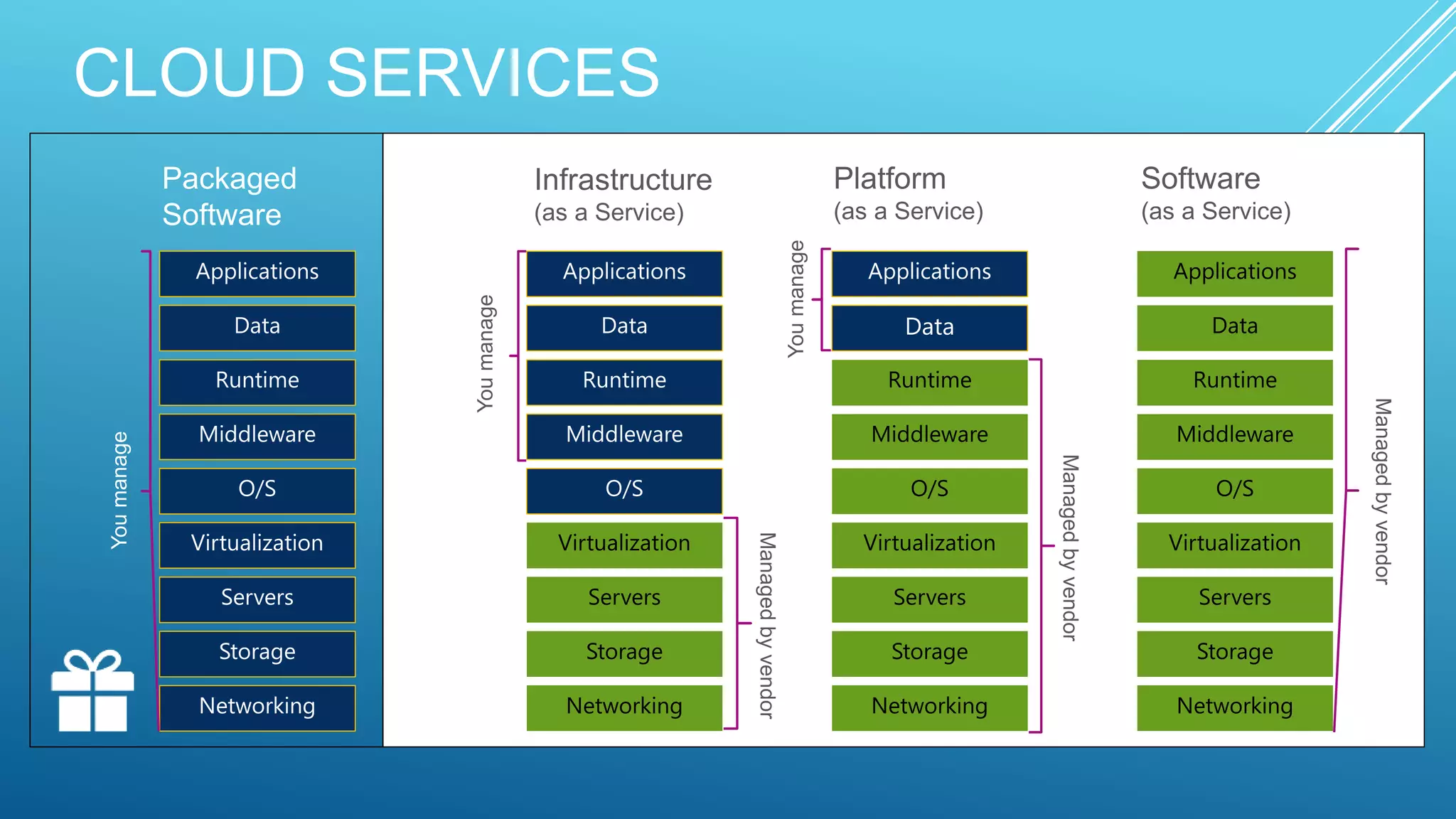 CLOUD SERVICES

Packaged Software

You manage

Applications
Data
Runtime
Middleware
O/S
Virtualization
Servers
Storage
Networking

Infrastructure (as a Service)

You manage

Applications
Data
Runtime
Middleware
O/S
Virtualization
Servers
Storage
Networking

Managed by vendor

Platform (as a Service)

You manage

Applications
Data
Runtime
Middleware
O/S
Virtualization
Servers
Storage
Networking

Managed by vendor

Software (as a Service)

Applications
Data
Runtime
Middleware
O/S
Virtualization
Servers
Storage
Networking

Managed by vendor